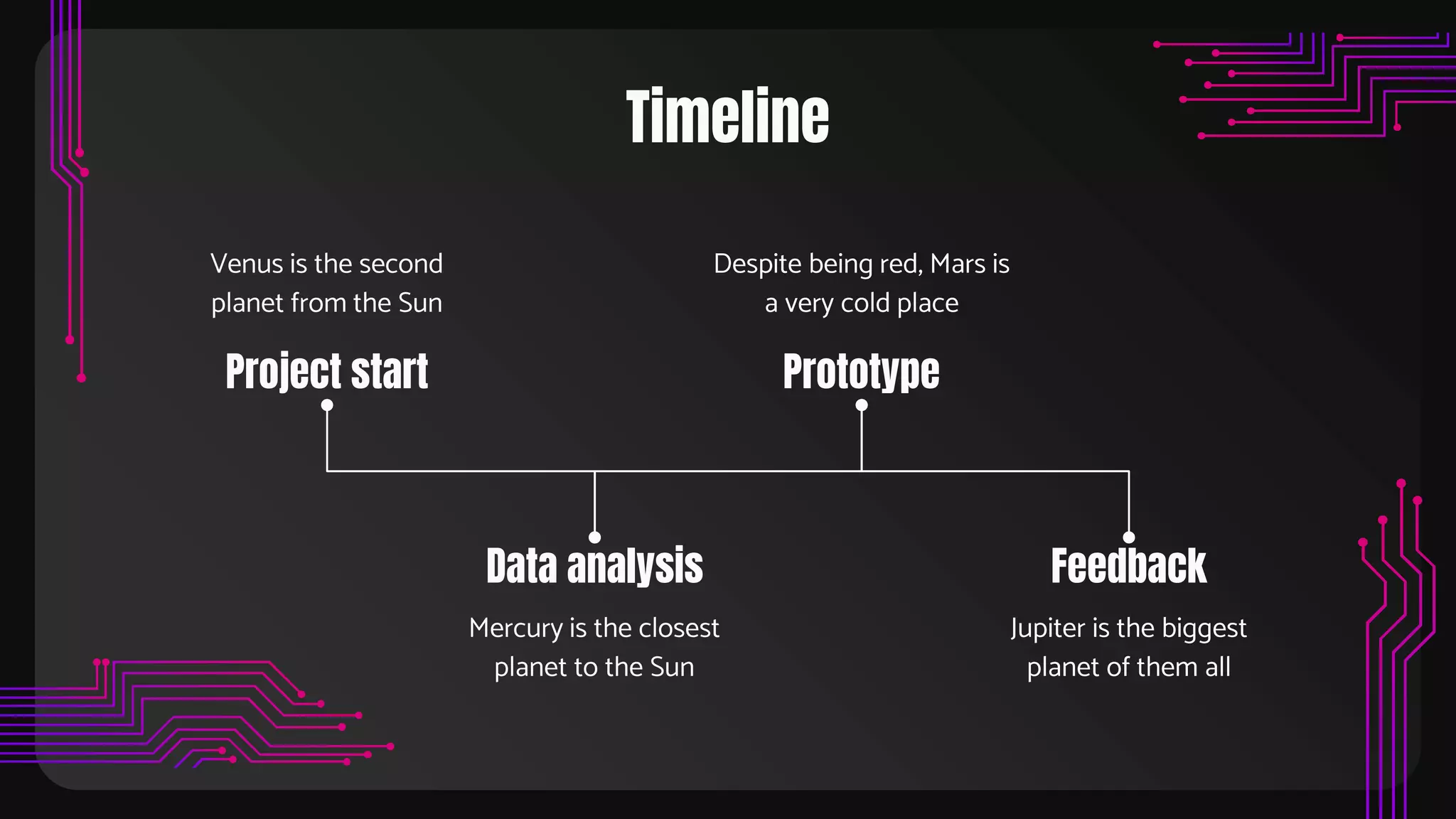 Timeline

Venus is the second planet from the Sun

Project start

Despite being red, Mars is a very cold place

Prototype

Data analysis

Mercury is the closest planet to the Sun

Feedback

Jupiter is the biggest planet of them all